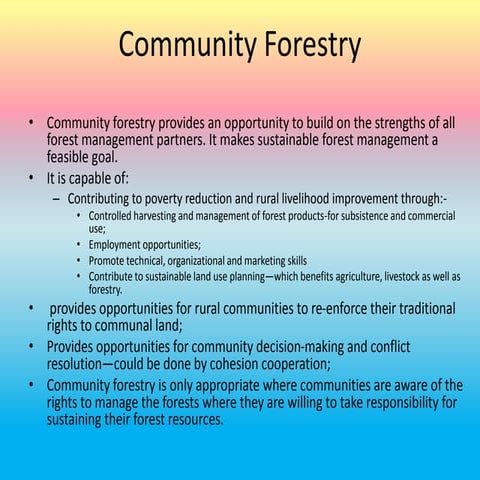 Community Forestry

• Community forestry provides an opportunity to build on the strengths of all forest management partners. It makes sustainable forest management a feasible goal.
• It is capable of:
– Contributing to poverty reduction and rural livelihood improvement through:-
• Controlled harvesting and management of forest products-for subsistence and commercial use;
• Employment opportunities;
• Promote technical, organizational and marketing skills
• Contribute to sustainable land use planning—which benefits agriculture, livestock as well as forestry.
• provides opportunities for rural communities to re-enforce their traditional rights to communal land;
• Provides opportunities for community decision-making and conflict resolution—could be done by cohesion cooperation;
• Community forestry is only appropriate where communities are aware of the rights to manage the forests where they are willing to take responsibility for sustaining their forest resources.